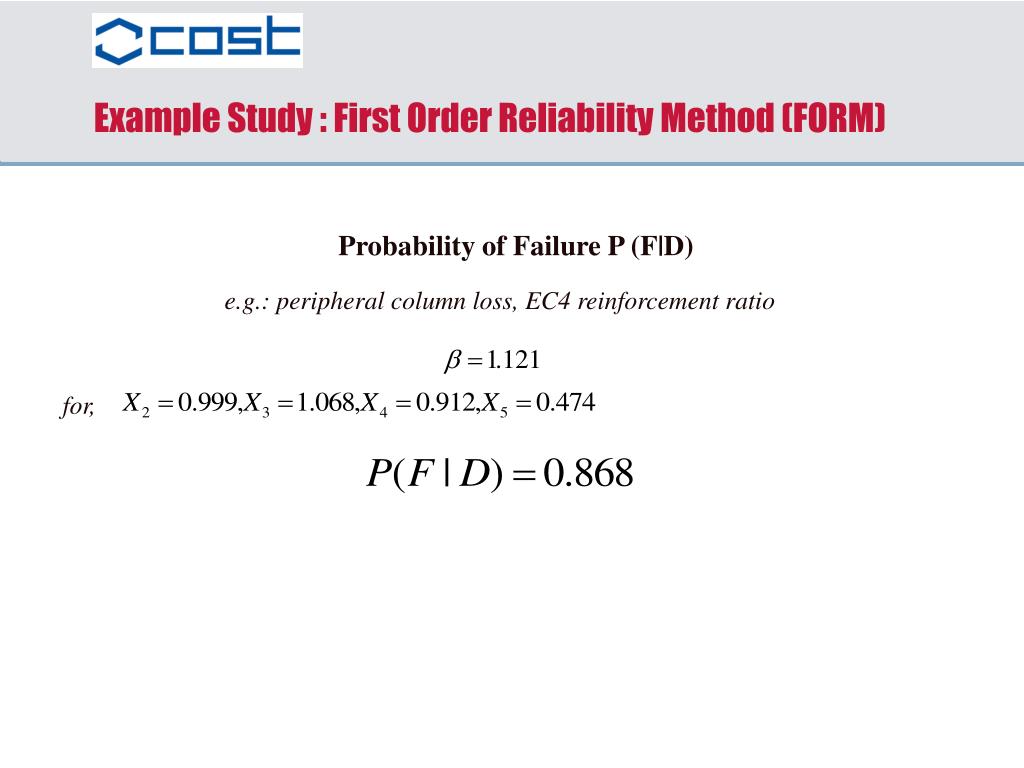 cost

Example Study : First Order Reliability Method (FORM)

Probability of Failure P (F|D)

e.g.: peripheral column loss, EC4 reinforcement ratio

$\beta = 1.121$

for, $X_2 = 0.999, X_3 = 1.068, X_4 = 0.912, X_5 = 0.474$

$P(F \mid D) = 0.868$